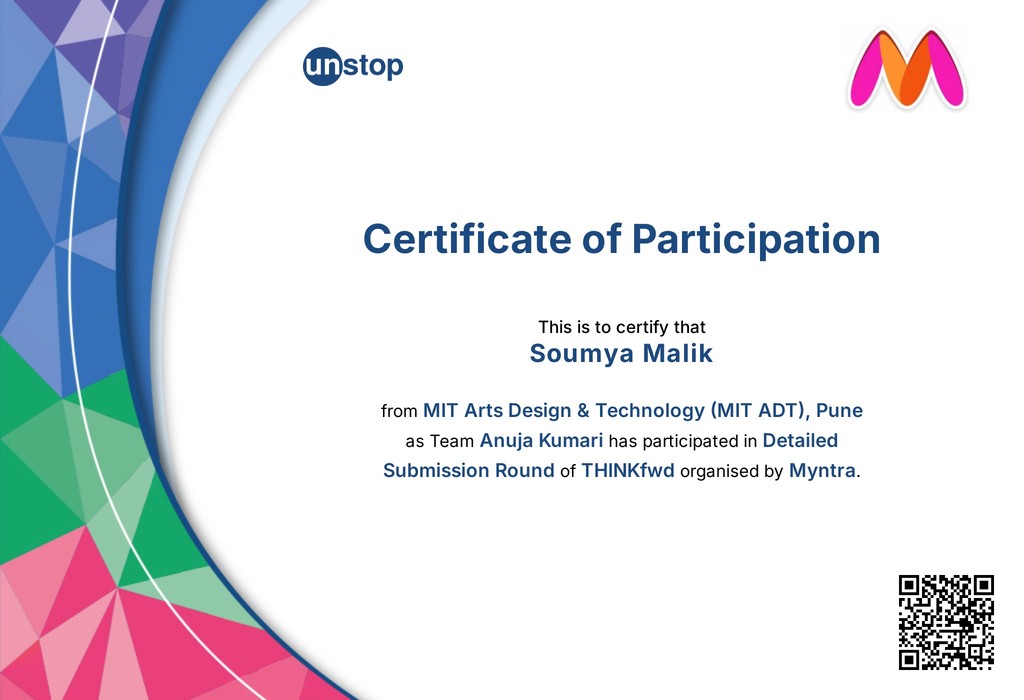 unstop

Certificate of Participation

This is to certify that
Soumya Malik

from MIT Arts Design & Technology (MIT ADT), Pune as Team Anuja Kumari has participated in Detailed Submission Round of THINKfwd organised by Myntra.